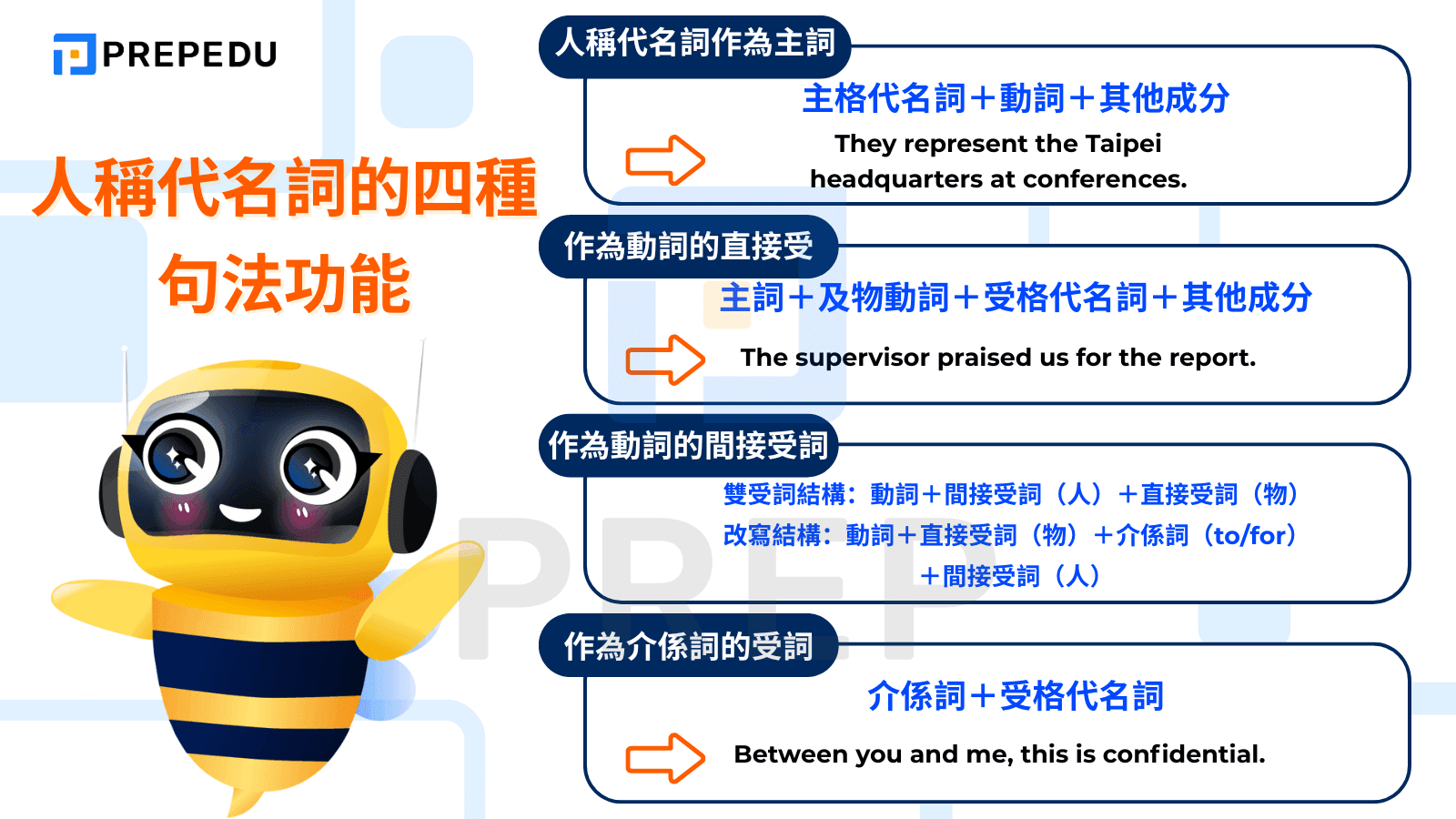 PREPEDU

人稱代名詞的四種句法功能

人稱代名詞作為主詞

主格代名詞＋動詞＋其他成分

They represent the Taipei headquarters at conferences.

作為動詞的直接受

主詞＋及物動詞＋受格代名詞＋其他成分

The supervisor praised us for the report.

作為動詞的間接受詞

雙受詞結構：動詞＋間接受詞（人）＋直接受詞（物）

改寫結構：動詞＋直接受詞（物）＋介係詞（to/for）＋間接受詞（人）

作為介係詞的受詞

介係詞＋受格代名詞

Between you and me, this is confidential.

PREP